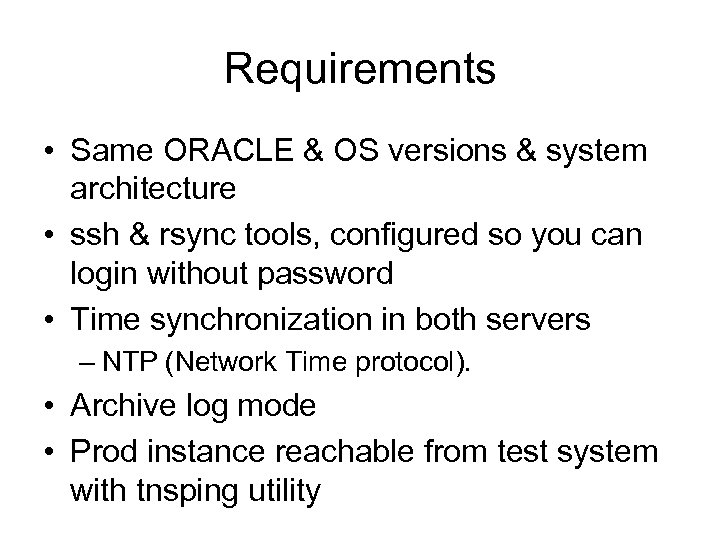 Requirements

• Same ORACLE & OS versions & system architecture
• ssh & rsync tools, configured so you can login without password
• Time synchronization in both servers
– NTP (Network Time protocol).
• Archive log mode
• Prod instance reachable from test system with tnsping utility